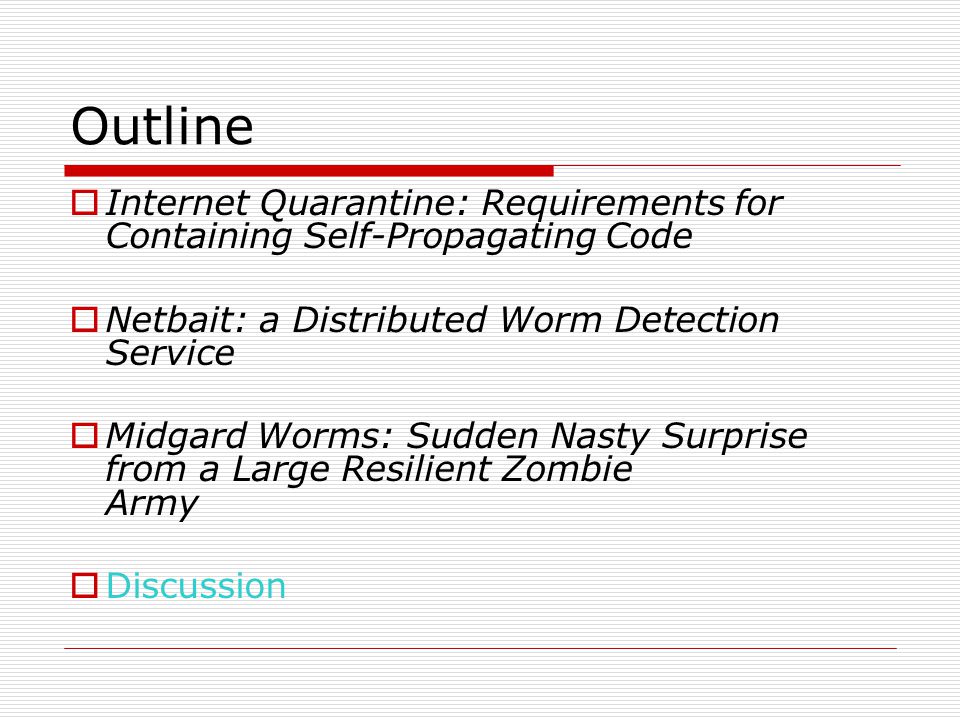 Outline

Internet Quarantine: Requirements for Containing Self-Propagating Code

Netbait: a Distributed Worm Detection Service

Midgard Worms: Sudden Nasty Surprise from a Large Resilient Zombie Army

Discussion